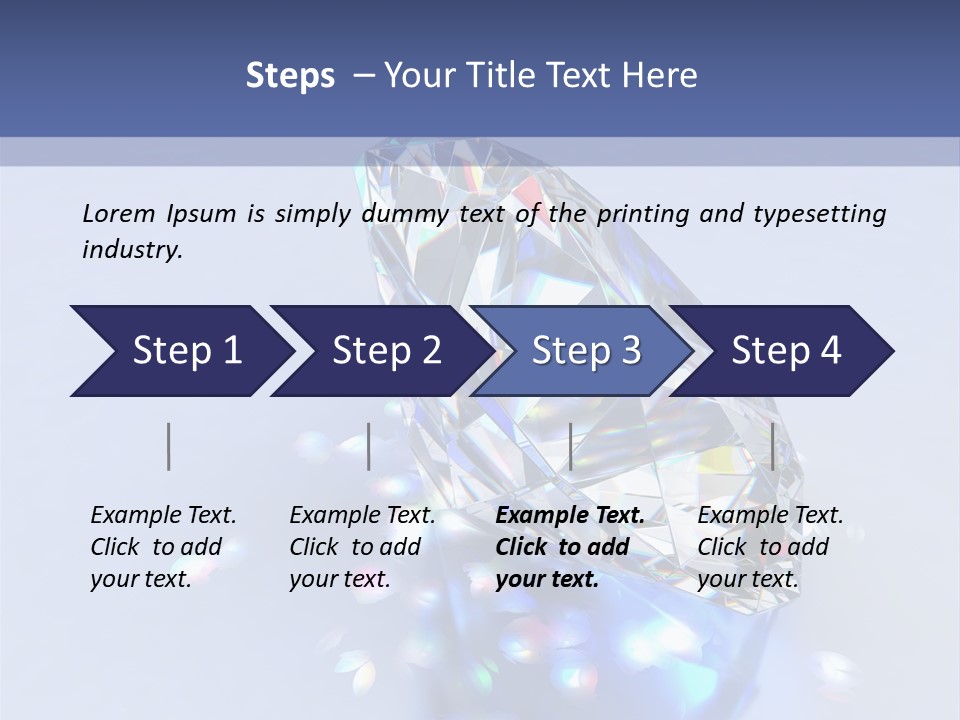 Steps – Your Title Text Here

Lorem Ipsum is simply dummy text of the printing and typesetting industry.

Step 1

Step 2

Step 3

Step 4

Example Text. Click to add your text.

Example Text. Click to add your text.

Example Text. Click to add your text.

Example Text. Click to add your text.